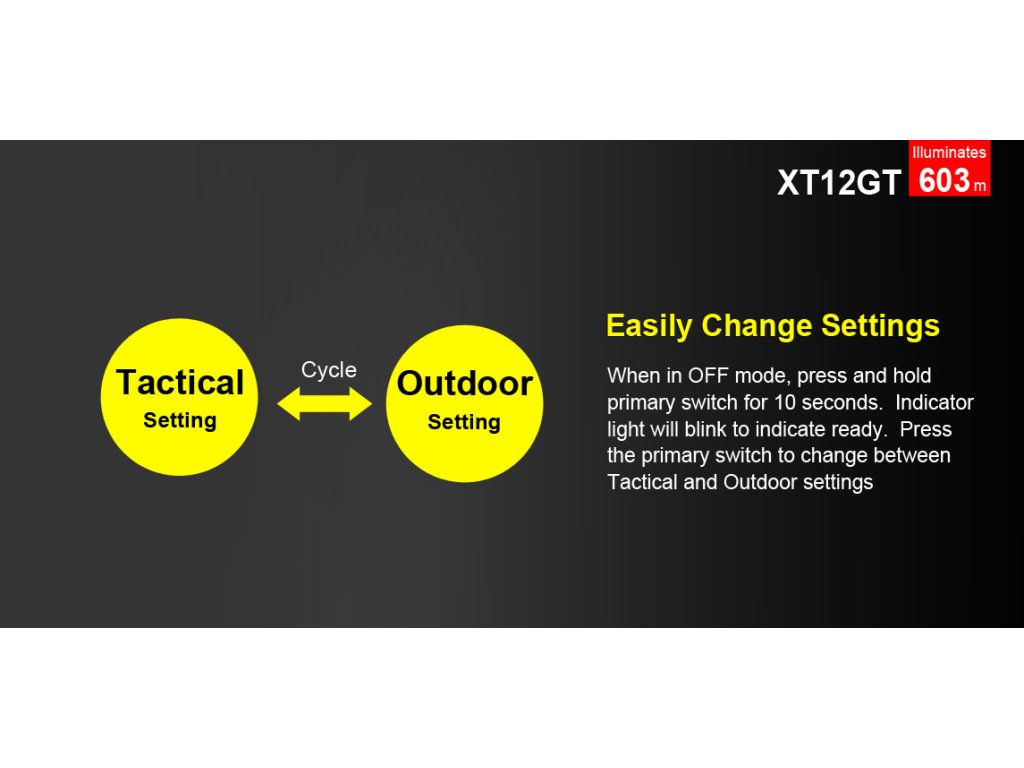 XT12GT Illuminates 603 m

Tactical
Setting

Cycle

Outdoor
Setting

Easily Change Settings

When in OFF mode, press and hold primary switch for 10 seconds. Indicator light will blink to indicate ready. Press the primary switch to change between Tactical and Outdoor settings